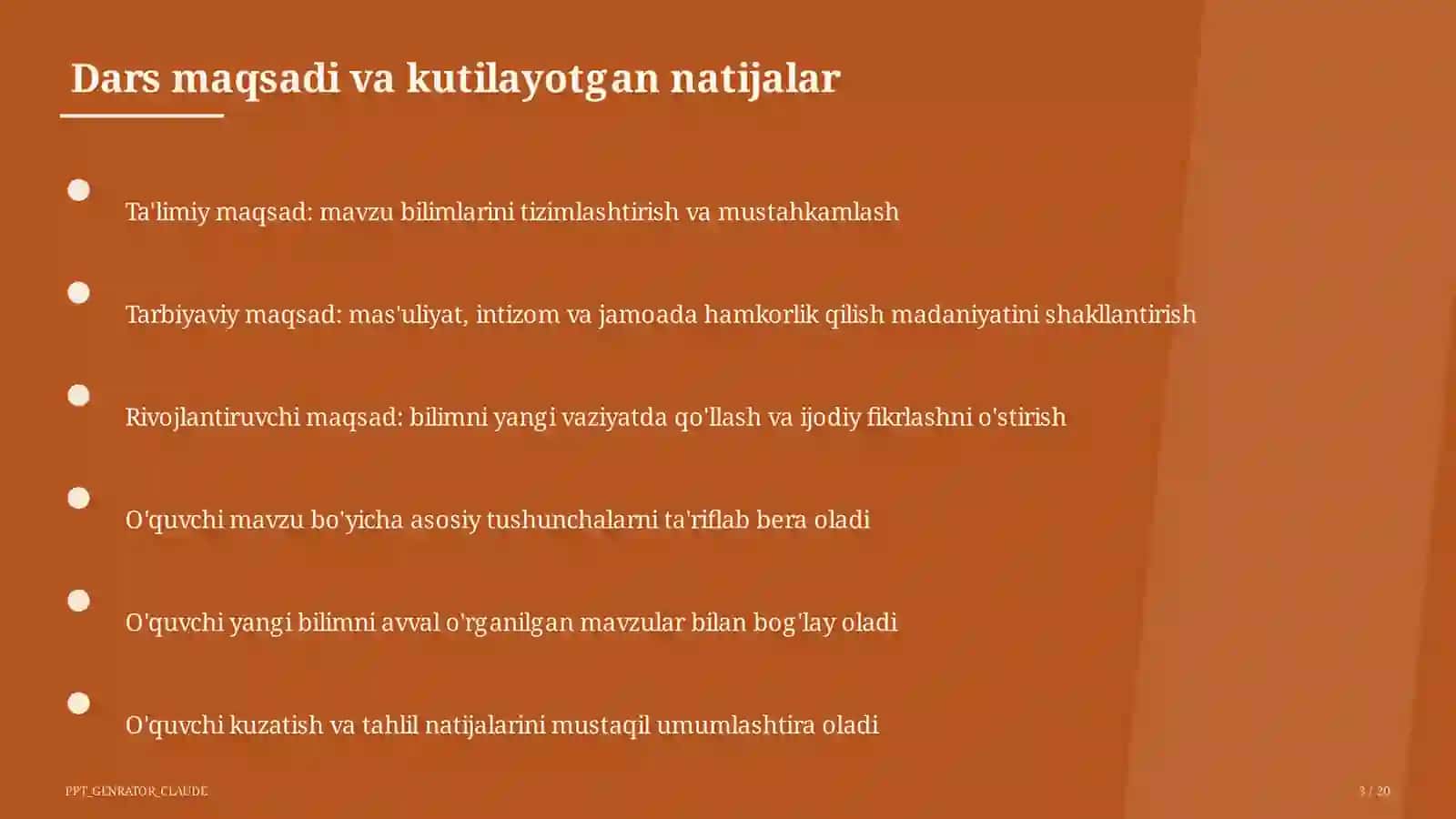 Dars maqsadi va kutilayotgan natijalar

Ta'limiy maqsad: mavzu bilimlarini tizimlashtirish va mustahkamlash

Tarbiyaviy maqsad: mas'uliyat, intizom va jamoada hamkorlik qilish madaniyatini shakllantirish

Rivojlantiruvchi maqsad: bilimni yangi vaziyatda qo'llash va ijodiy fikrlashni o'stirish

O'quvchi mavzu bo'yicha asosiy tushunchalarni ta'riflab bera oladi

O'quvchi yangi bilimni avval o'rganilgan mavzular bilan bog'lay oladi

O'quvchi kuzatish va tahlil natijalarini mustaqil umumlashtira oladi

PPT_GENRATOR_CLAUDE

3 / 20